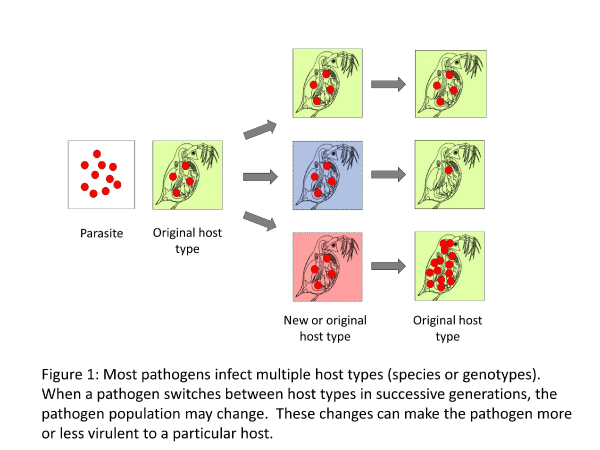 Parasite

Original host type

New or original host type

Original host type

Figure 1: Most pathogens infect multiple host types (species or genotypes). When a pathogen switches between host types in successive generations, the pathogen population may change. These changes can make the pathogen more or less virulent to a particular host.